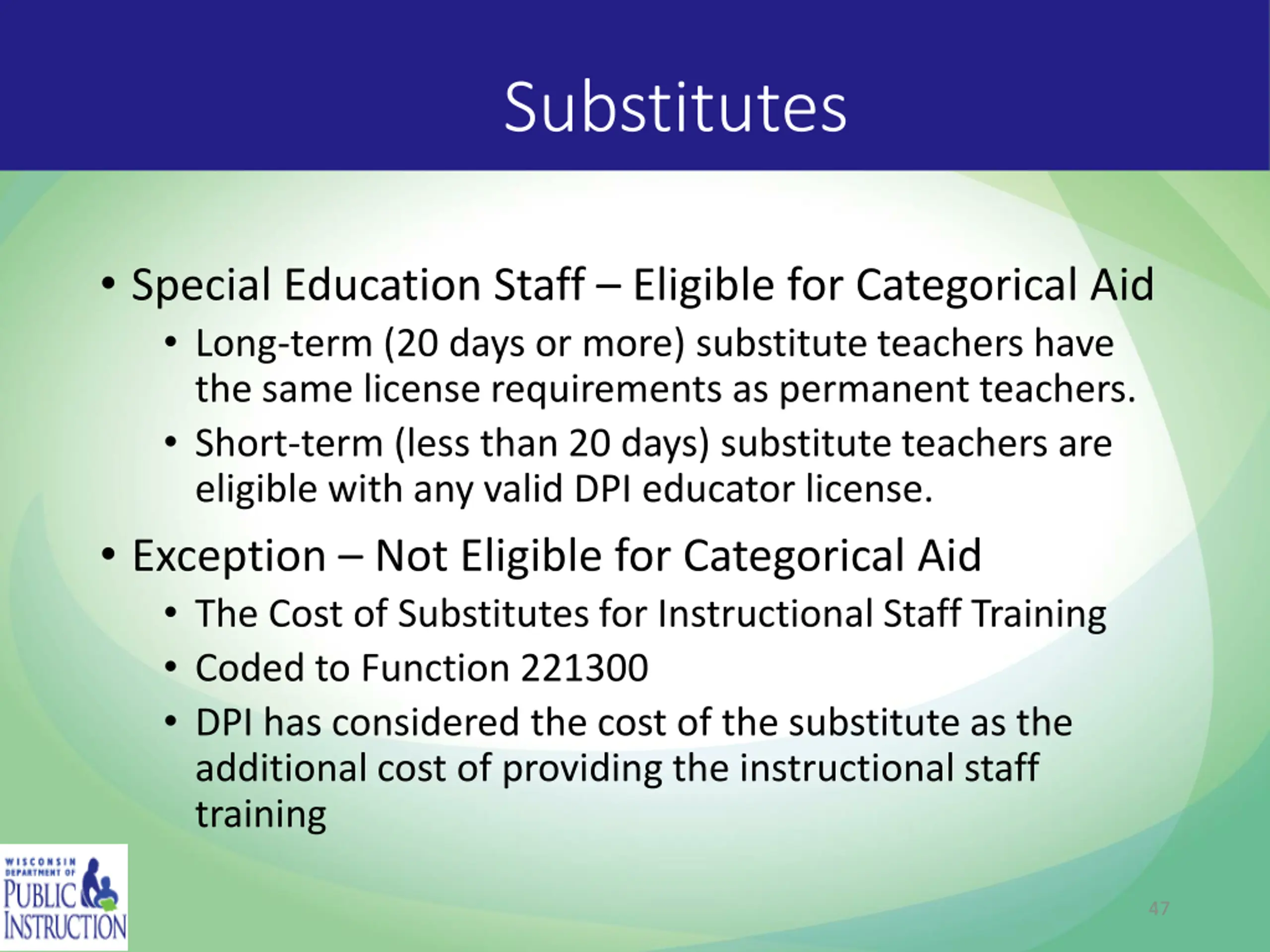 Substitutes

• Special Education Staff – Eligible for Categorical Aid
  • Long-term (20 days or more) substitute teachers have the same license requirements as permanent teachers.
  • Short-term (less than 20 days) substitute teachers are eligible with any valid DPI educator license.
• Exception – Not Eligible for Categorical Aid
  • The Cost of Substitutes for Instructional Staff Training
  • Coded to Function 221300
  • DPI has considered the cost of the substitute as the additional cost of providing the instructional staff training

WISCONSIN DEPARTMENT OF PUBLIC INSTRUCTION

47